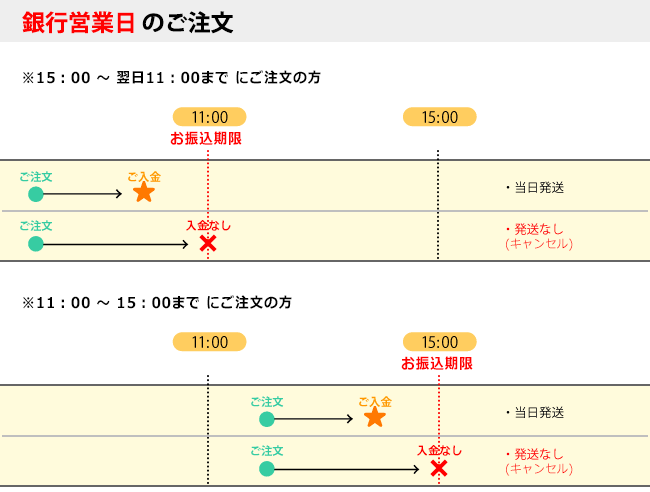 銀行営業日 のご注文

※15：00 ～ 翌日11：00まで にご注文の方

11:00

15:00

お振込期限

ご注文

ご入金

・当日発送

ご注文

入金なし

・発送なし
(キャンセル)

※11：00 ～ 15：00まで にご注文の方

11:00

15:00

お振込期限

ご注文

ご入金

・当日発送

ご注文

入金なし

・発送なし
(キャンセル)